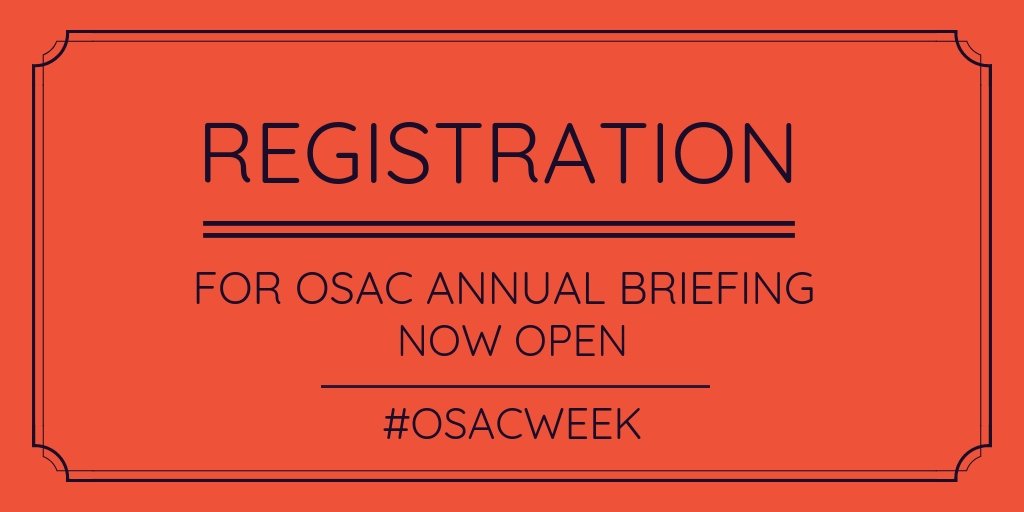 REGISTRATION

FOR OSAC ANNUAL BRIEFING
NOW OPEN

#OSACWEEK